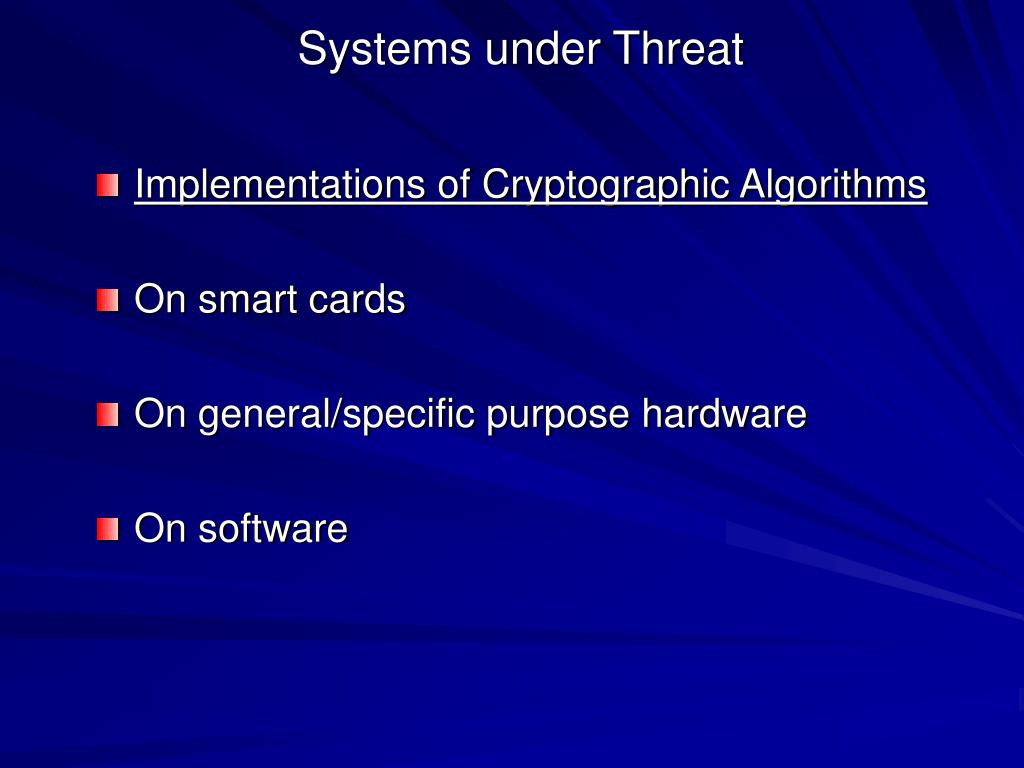 Systems under Threat

Implementations of Cryptographic Algorithms

On smart cards

On general/specific purpose hardware

On software